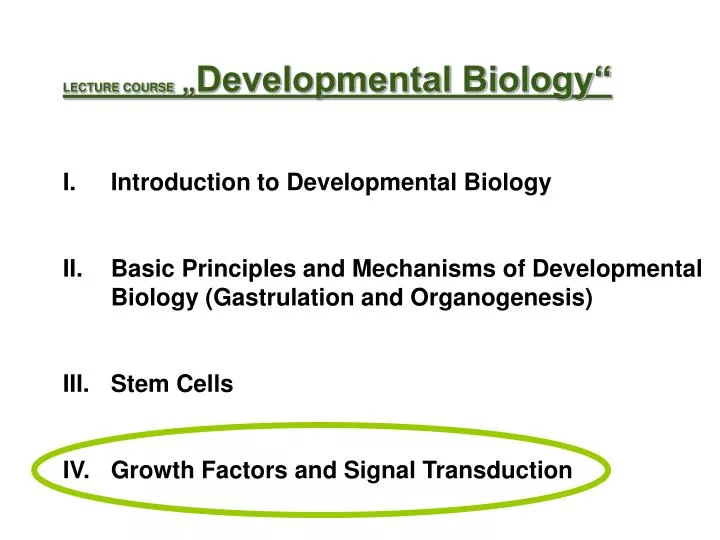 LECTURE COURSE „Developmental Biology“

I. Introduction to Developmental Biology

II. Basic Principles and Mechanisms of Developmental Biology (Gastrulation and Organogenesis)

III. Stem Cells

IV. Growth Factors and Signal Transduction